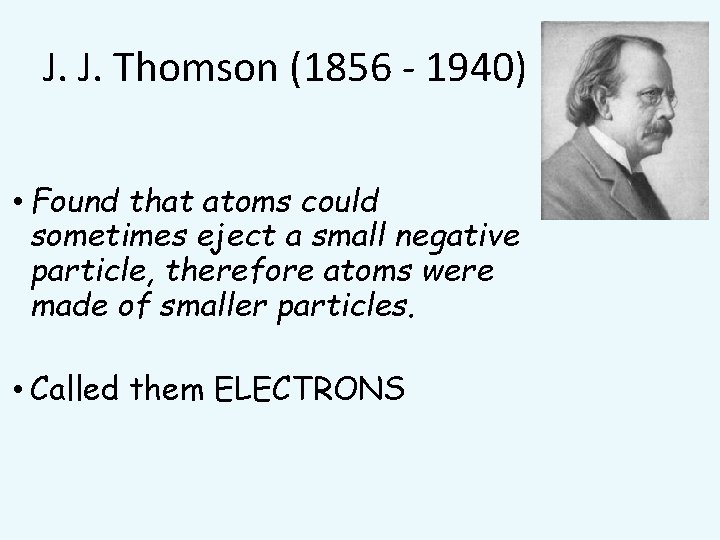 J. J. Thomson (1856 - 1940)

• Found that atoms could sometimes eject a small negative particle, therefore atoms were made of smaller particles.

• Called them ELECTRONS